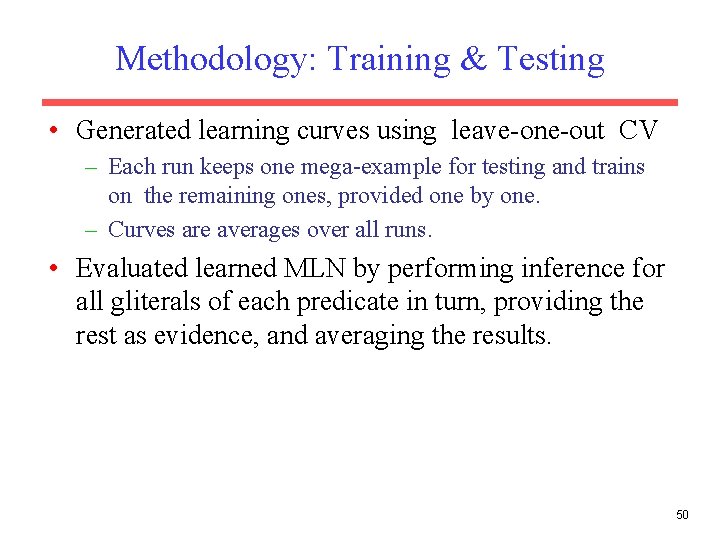 Methodology: Training & Testing

• Generated learning curves using leave-one-out CV
– Each run keeps one mega-example for testing and trains on the remaining ones, provided one by one.
– Curves are averages over all runs.

• Evaluated learned MLN by performing inference for all gliterals of each predicate in turn, providing the rest as evidence, and averaging the results.

50